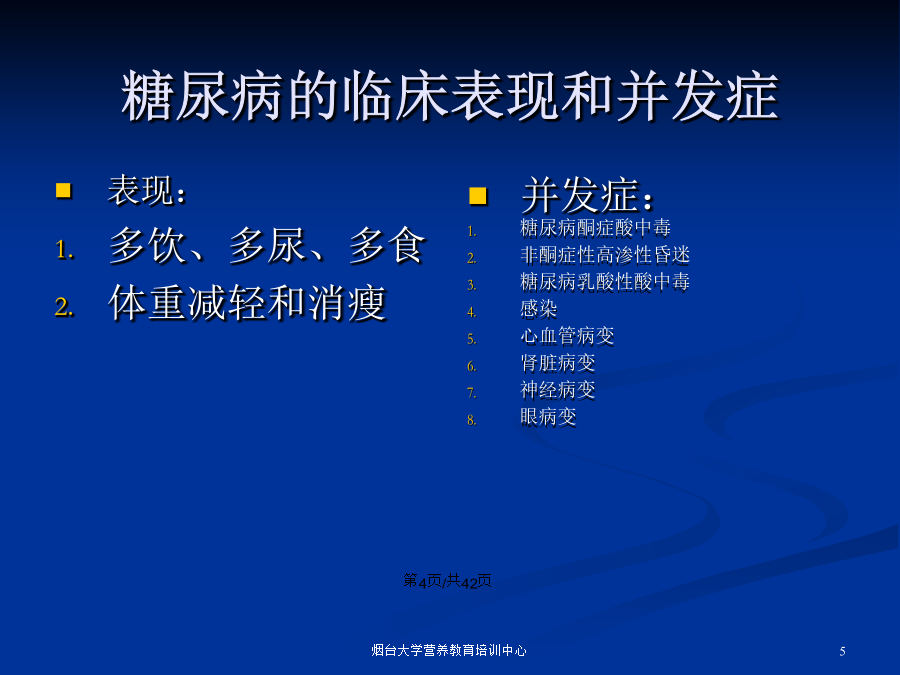 糖尿病的临床表现和并发症

表现：

1. 多饮、多尿、多食
2. 体重减轻和消瘦

并发症：

1. 糖尿病酮症酸中毒
2. 非酮症性高渗性昏迷
3. 糖尿病乳酸性酸中毒
4. 感染
5. 心血管病变
6. 肾脏病变
7. 神经病变
8. 眼病变

第4页/共42页

烟台大学营养教育培训中心

5